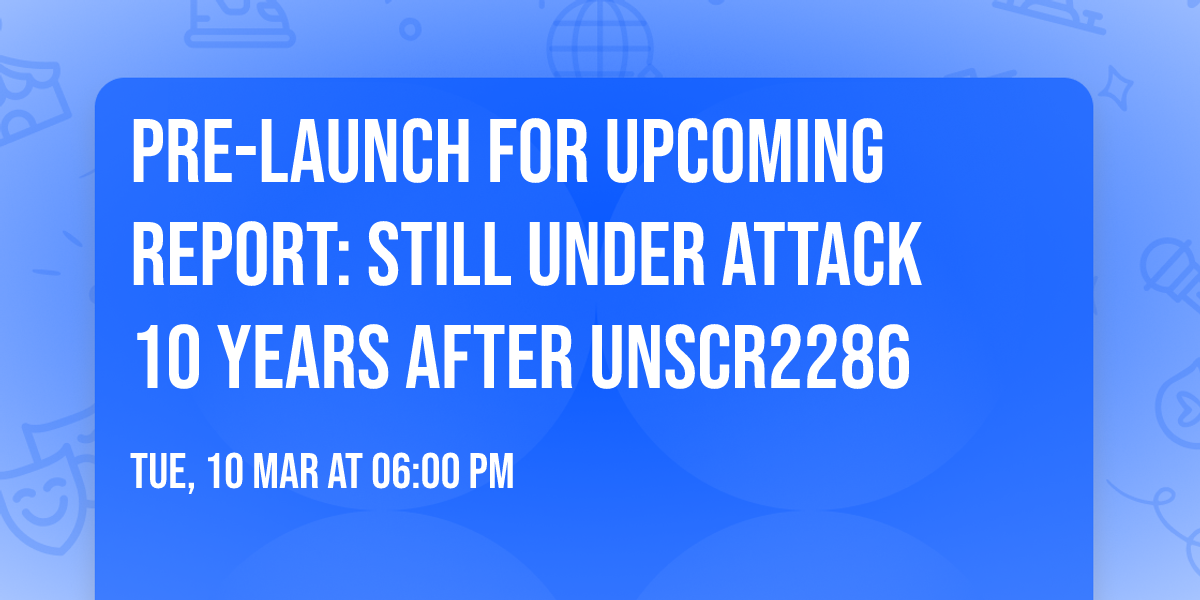 PRE-LAUNCH FOR UPCOMING REPORT: STILL UNDER ATTACK 10 YEARS AFTER UNSCR2286

TUE, 10 MAR AT 06:00 PM